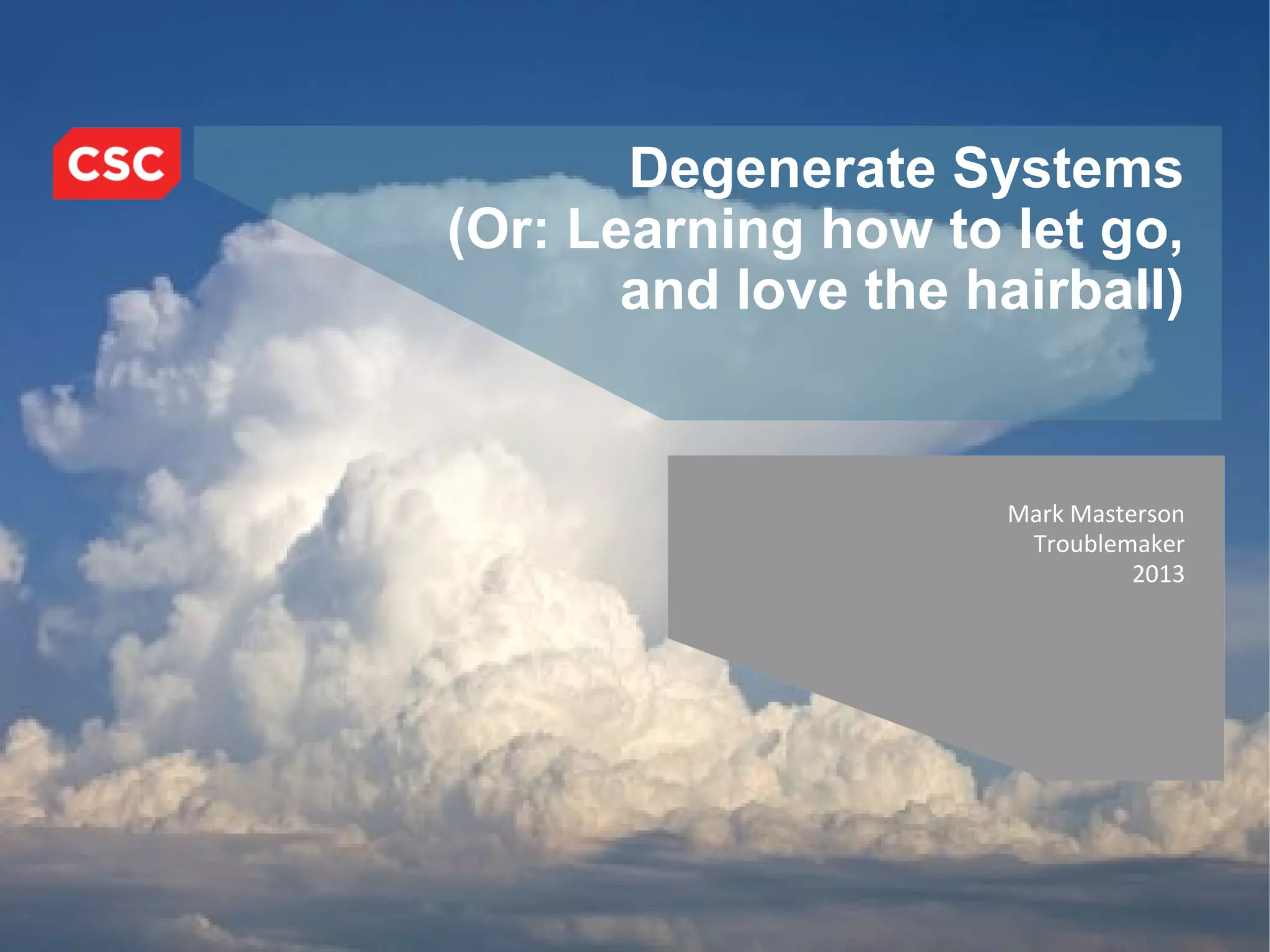 CSC

Degenerate Systems
(Or: Learning how to let go, and love the hairball)

Mark Masterson
Troublemaker
2013